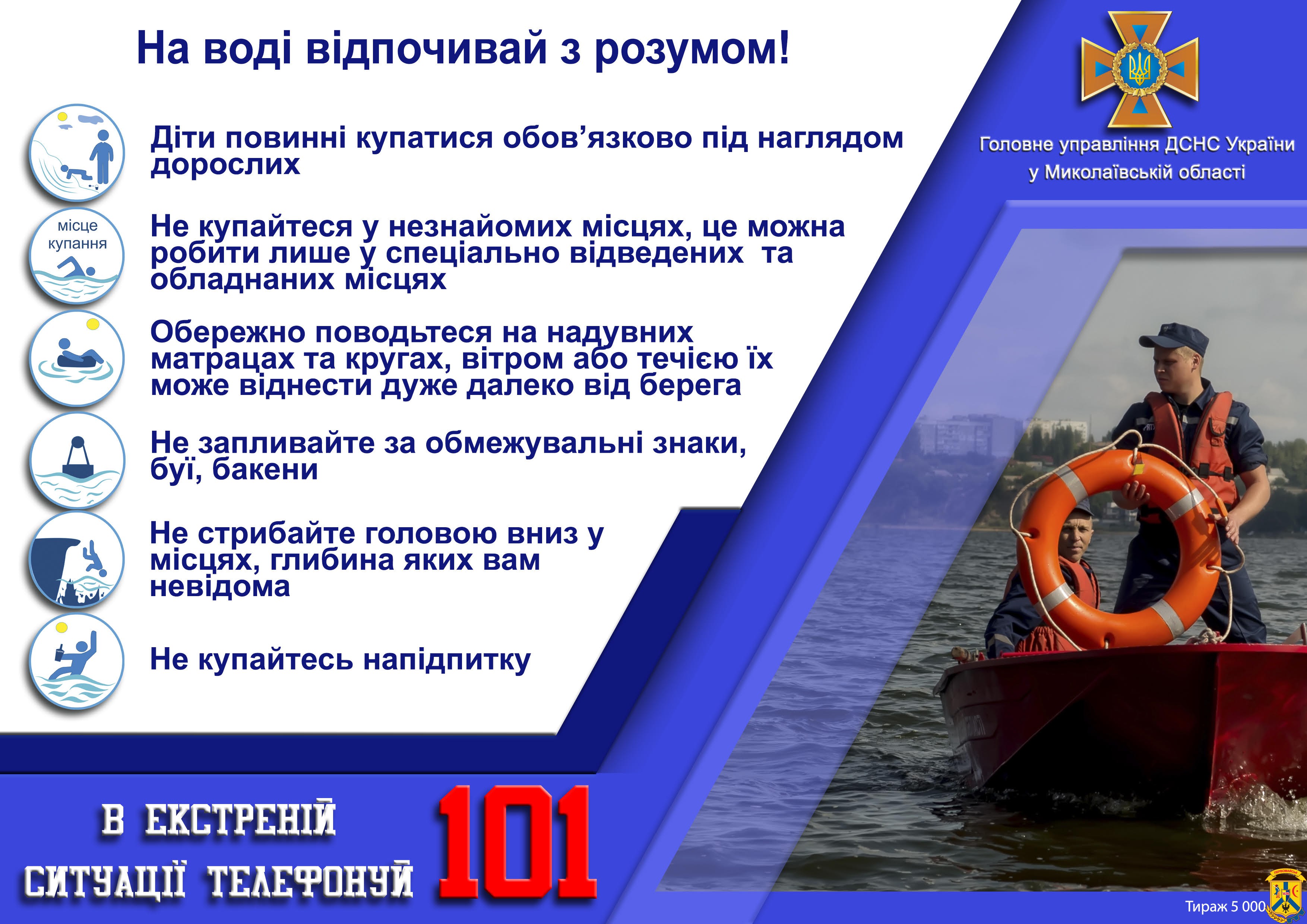 На воді відпочивай з розумом!

Головне управління ДСНС України у Миколаївській області

Діти повинні купатися обов’язково під наглядом дорослих

місце купання

Не купайтеся у незнайомих місцях, це можна робити лише у спеціально відведених та обладнаних місцях

Обережно поводьтеся на надувних матрацах та кругах, вітром або течією їх може віднести дуже далеко від берега

Не запливайте за обмежувальні знаки, буї, бакени

Не стрибайте головою вниз у місцях, глибина яких вам невідома

Не купайтесь напідпитку

В ЕКСТРЕНІЙ СИТУАЦІЇ ТЕЛЕФОНУЙ 101

Тираж 5 000